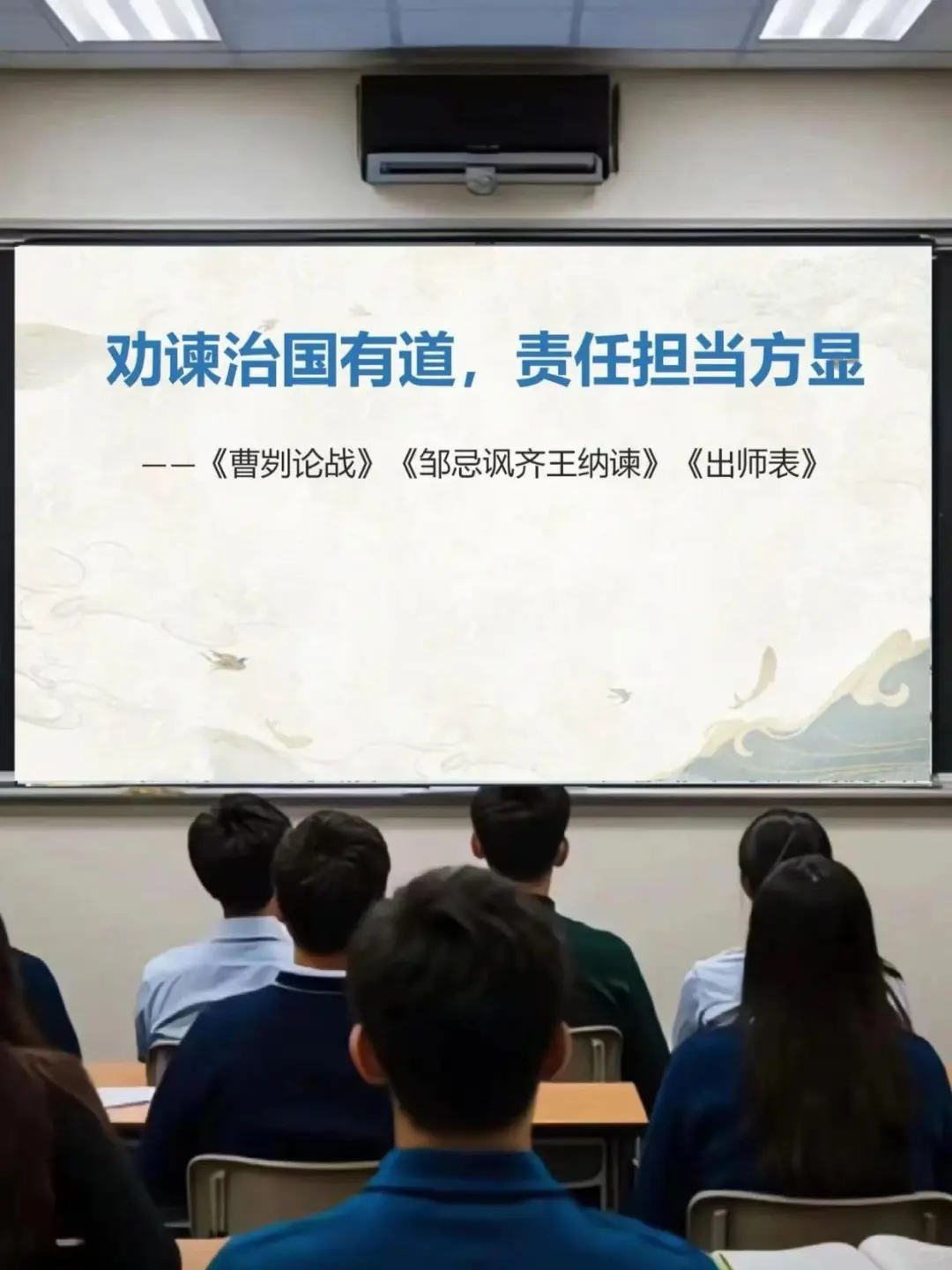 劝谏治国有道，责任担当方显

——《曹刿论战》《邹忌讽齐王纳谏》《出师表》